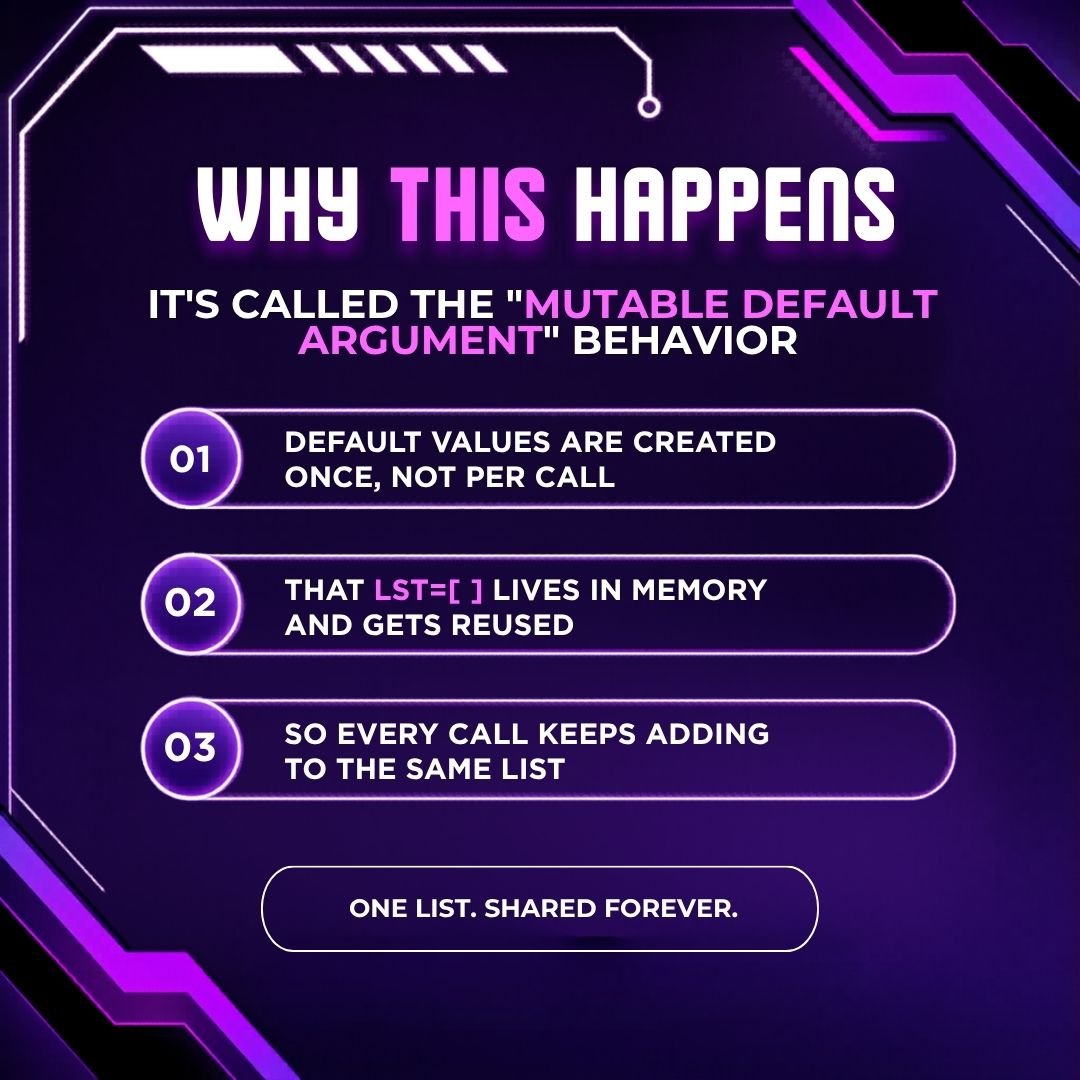 WHY THIS HAPPENS

IT'S CALLED THE "MUTABLE DEFAULT ARGUMENT" BEHAVIOR

01 DEFAULT VALUES ARE CREATED ONCE, NOT PER CALL

02 THAT LST=[ ] LIVES IN MEMORY AND GETS REUSED

03 SO EVERY CALL KEEPS ADDING TO THE SAME LIST

ONE LIST. SHARED FOREVER.